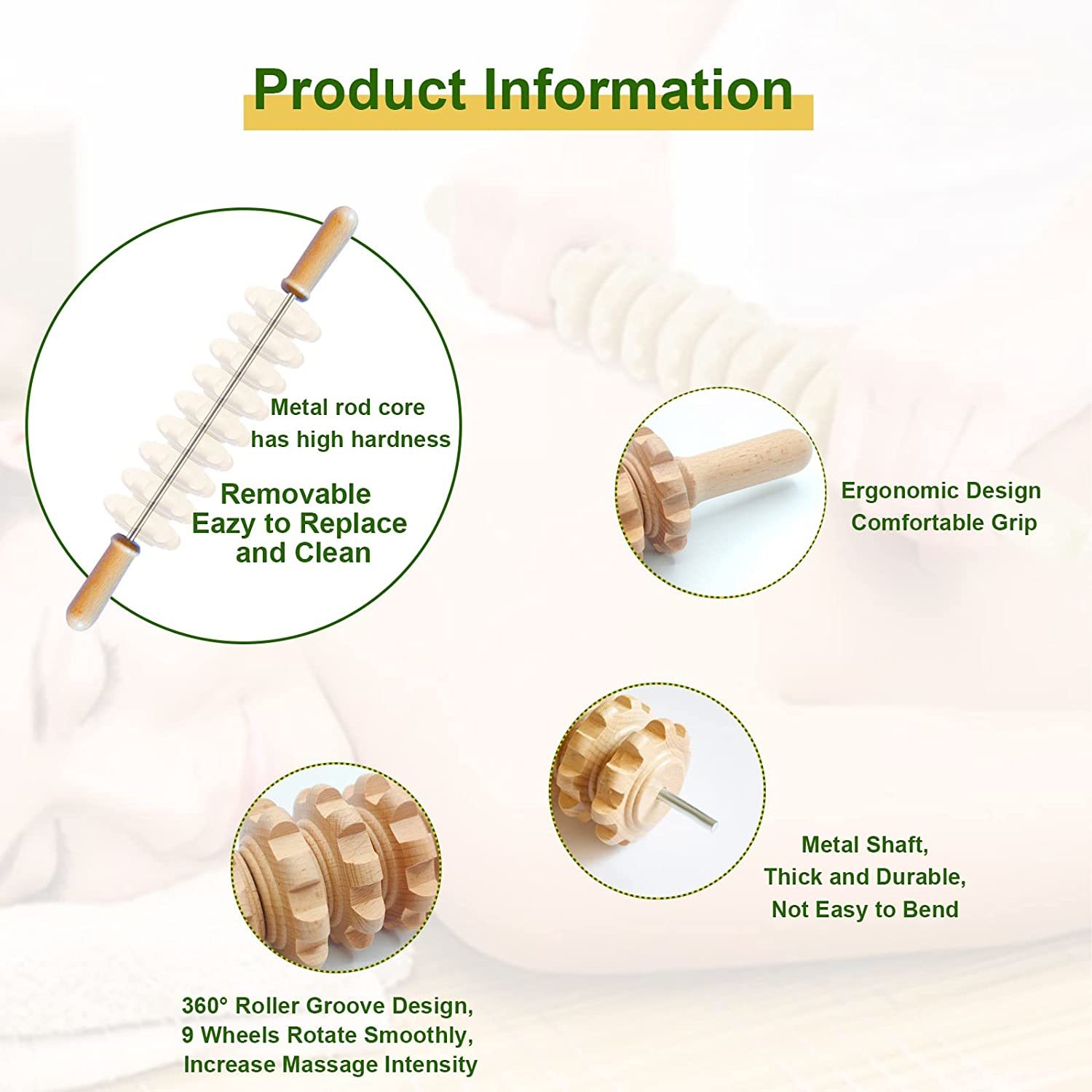 Product Information

Metal rod core has high hardness

Removable
Eazy to Replace
and Clean

Ergonomic Design
Comfortable Grip

Metal Shaft,
Thick and Durable,
Not Easy to Bend

360° Roller Groove Design,
9 Wheels Rotate Smoothly,
Increase Massage Intensity